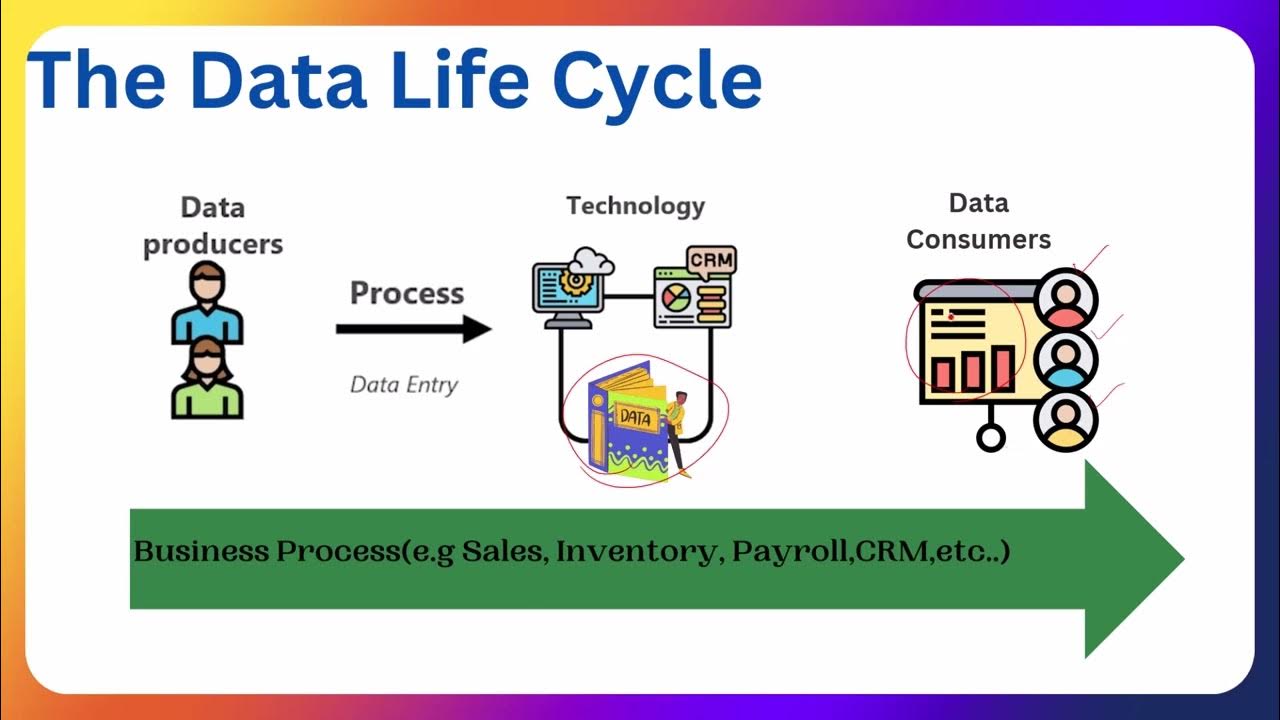 The Data Life Cycle

Data producers

Process

Data Entry

Technology

CRM

DATA

Data Consumers

Business Process(e.g Sales, Inventory, Payroll,CRM,etc..)